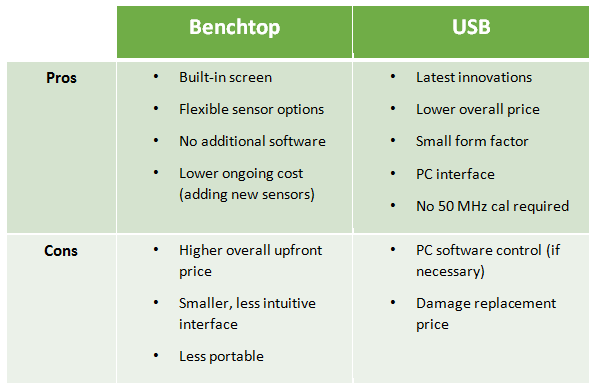 | | Benchtop | USB |
|---|---|---|
| Pros | • Built-in screen<br>• Flexible sensor options<br>• No additional software<br>• Lower ongoing cost (adding new sensors) | • Latest innovations<br>• Lower overall price<br>• Small form factor<br>• PC interface<br>• No 50 MHz cal required |
| Cons | • Higher overall upfront price<br>• Smaller, less intuitive interface<br>• Less portable | • PC software control (if necessary)<br>• Damage replacement price |